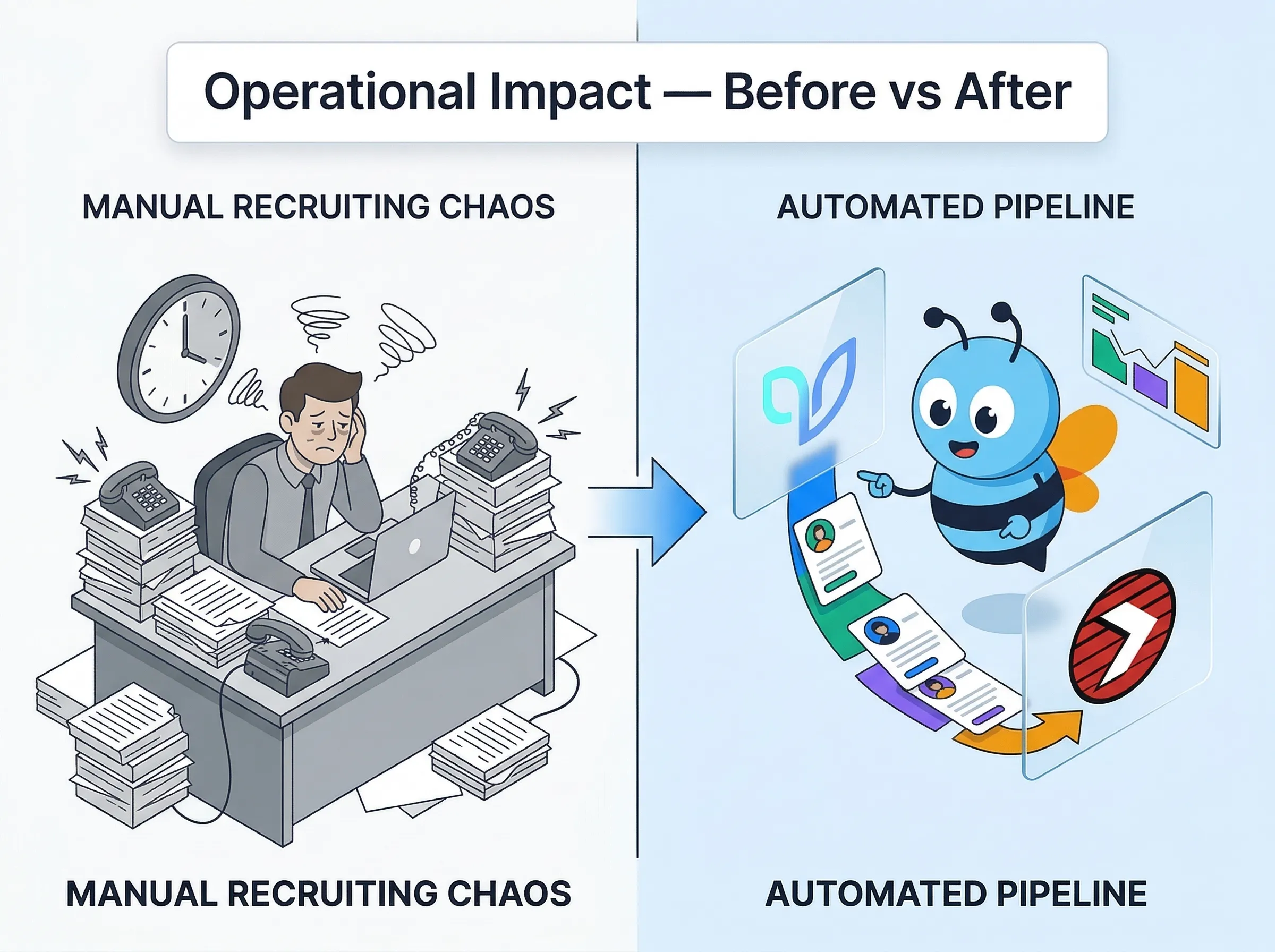 Operational Impact — Before vs After

MANUAL RECRUITING CHAOS

AUTOMATED PIPELINE

MANUAL RECRUITING CHAOS

AUTOMATED PIPELINE